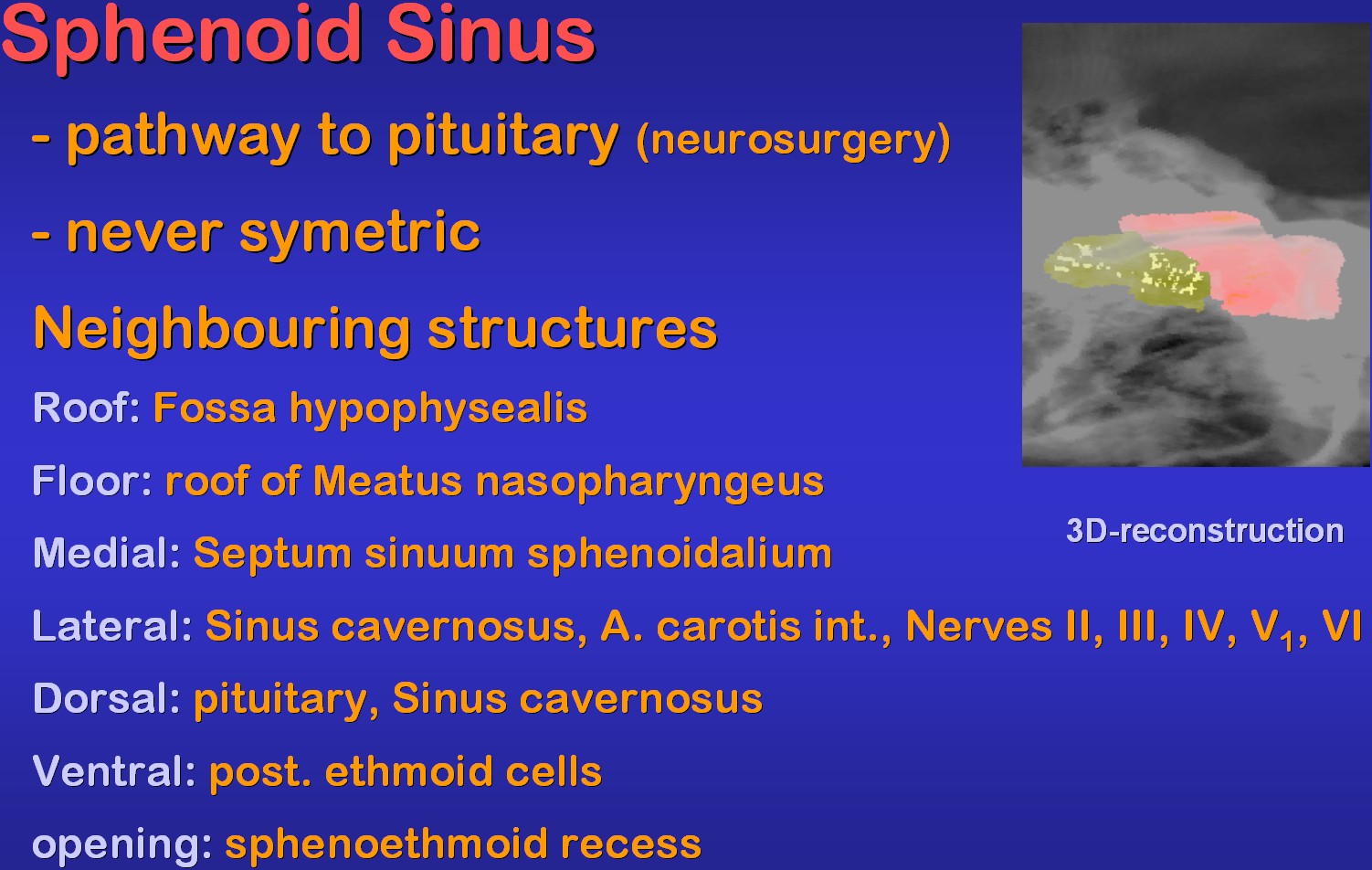 Sphenoid Sinus

- pathway to pituitary (neurosurgery)

- never symetric

Neighbouring structures

Roof: Fossa hypophysealis

Floor: roof of Meatus nasopharyngeus

Medial: Septum sinuum sphenoidalium

Lateral: Sinus cavernosus, A. carotis int., Nerves II, III, IV, $V_1$, VI

Dorsal: pituitary, Sinus cavernosus

Ventral: post. ethmoid cells

opening: sphenoethmoid recess

3D-reconstruction